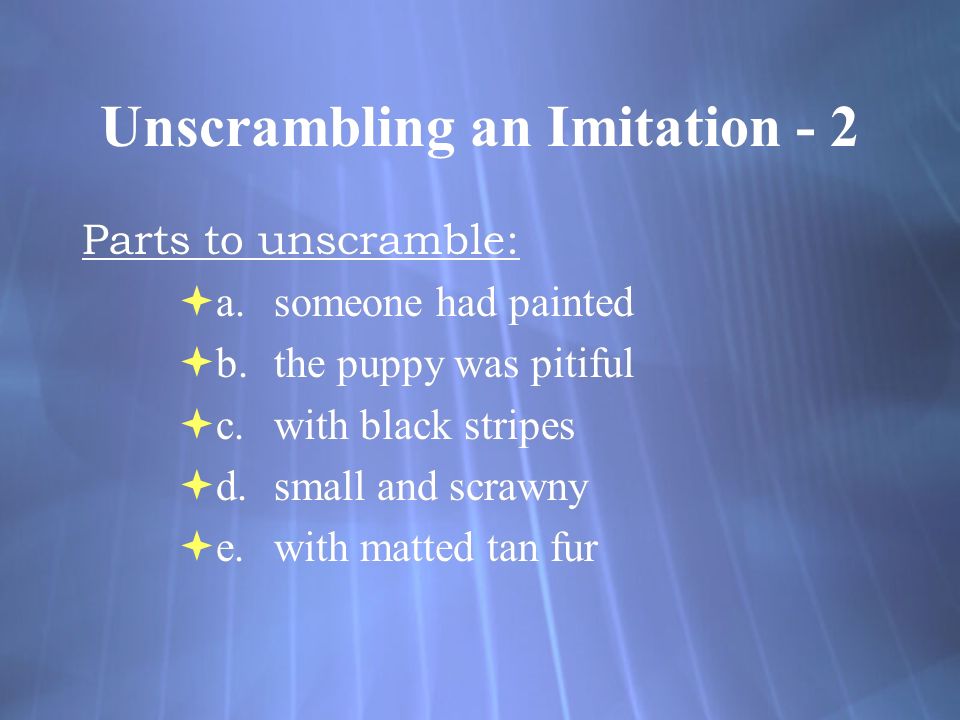 Unscrambling an Imitation - 2

Parts to unscramble:

a. someone had painted

b. the puppy was pitiful

c. with black stripes

d. small and scrawny

e. with matted tan fur